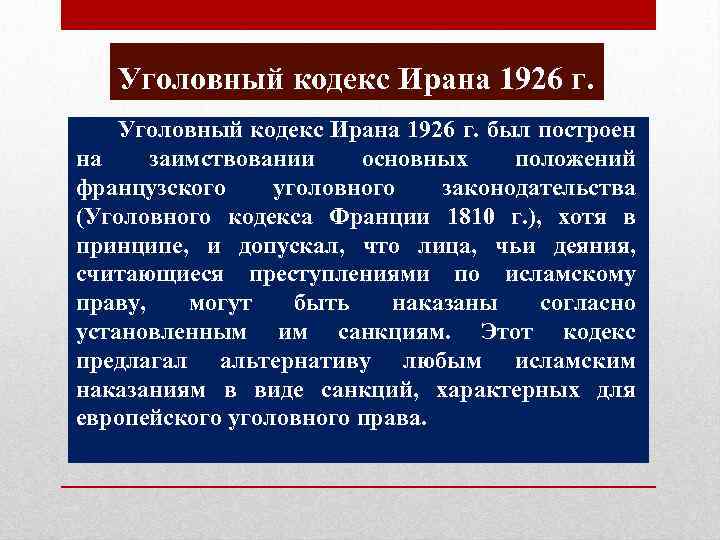 Уголовный кодекс Ирана 1926 г.

Уголовный кодекс Ирана 1926 г. был построен на заимствовании основных положений французского уголовного законодательства (Уголовного кодекса Франции 1810 г.), хотя в принципе, и допускал, что лица, чьи деяния, считающиеся преступлениями по исламскому праву, могут быть наказаны согласно установленным им санкциям. Этот кодекс предлагал альтернативу любым исламским наказаниям в виде санкций, характерных для европейского уголовного права.